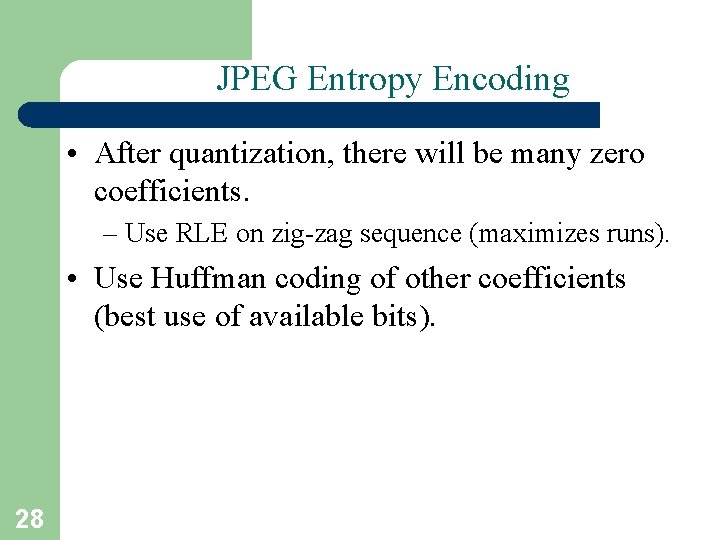 JPEG Entropy Encoding

• After quantization, there will be many zero coefficients.
– Use RLE on zig-zag sequence (maximizes runs).

• Use Huffman coding of other coefficients (best use of available bits).

28